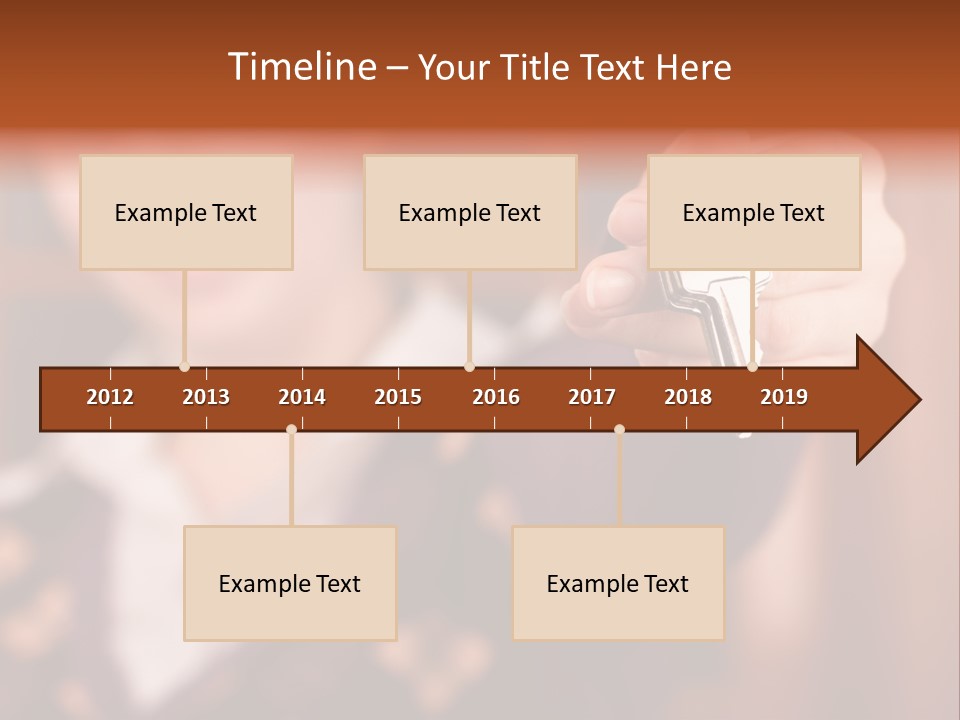 Timeline – Your Title Text Here

Example Text

Example Text

Example Text

2012 2013 2014 2015 2016 2017 2018 2019

Example Text

Example Text